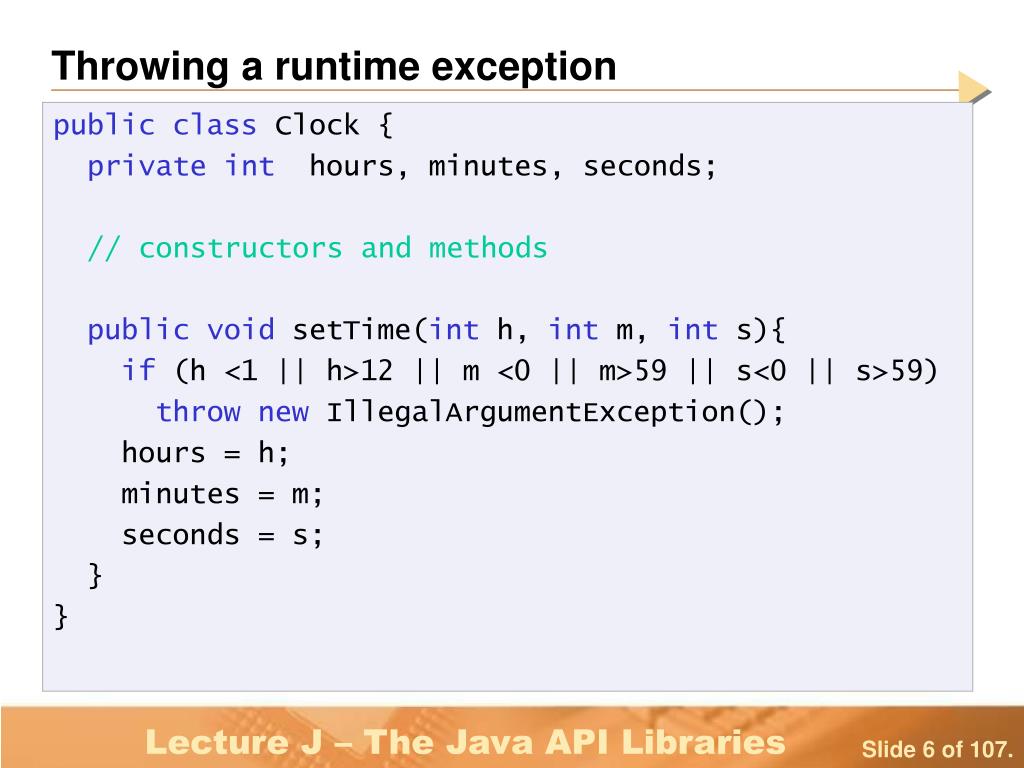 Throwing a runtime exception

public class Clock {
  private int  hours, minutes, seconds;

  // constructors and methods

  public void setTime(int h, int m, int s){
    if (h <1 || h>12 || m <0 || m>59 || s<0 || s>59)
      throw new IllegalArgumentException();
    hours = h;
    minutes = m;
    seconds = s;
  }
}

Lecture J – The Java API Libraries

Slide 6 of 107.